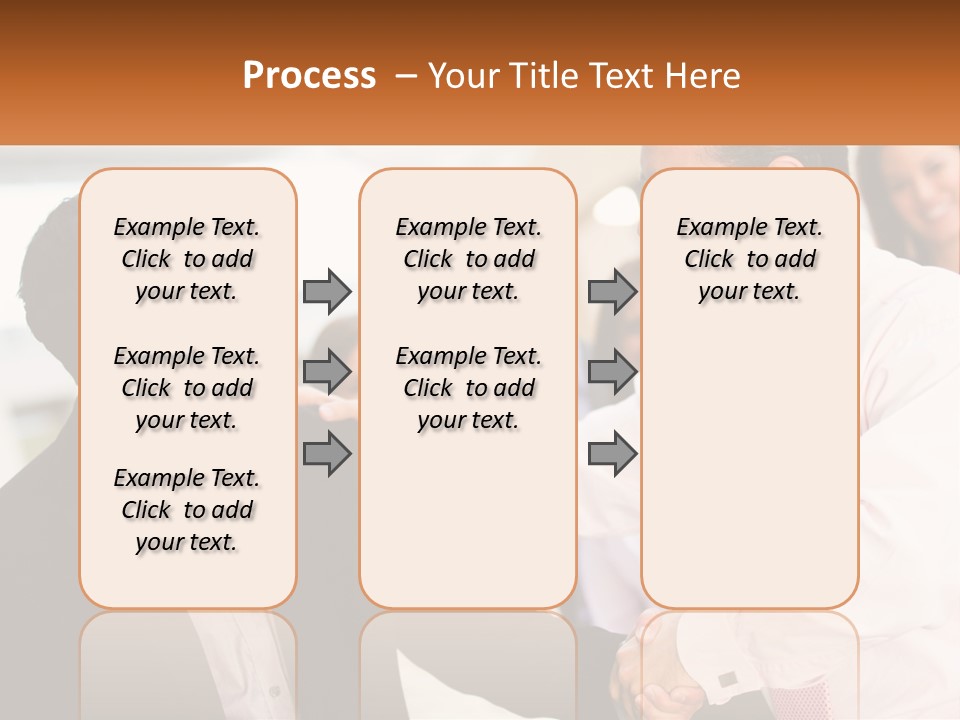 Process – Your Title Text Here

Example Text. Click to add your text.

Example Text. Click to add your text.

Example Text. Click to add your text.

Example Text. Click to add your text.

Example Text. Click to add your text.

Example Text. Click to add your text.